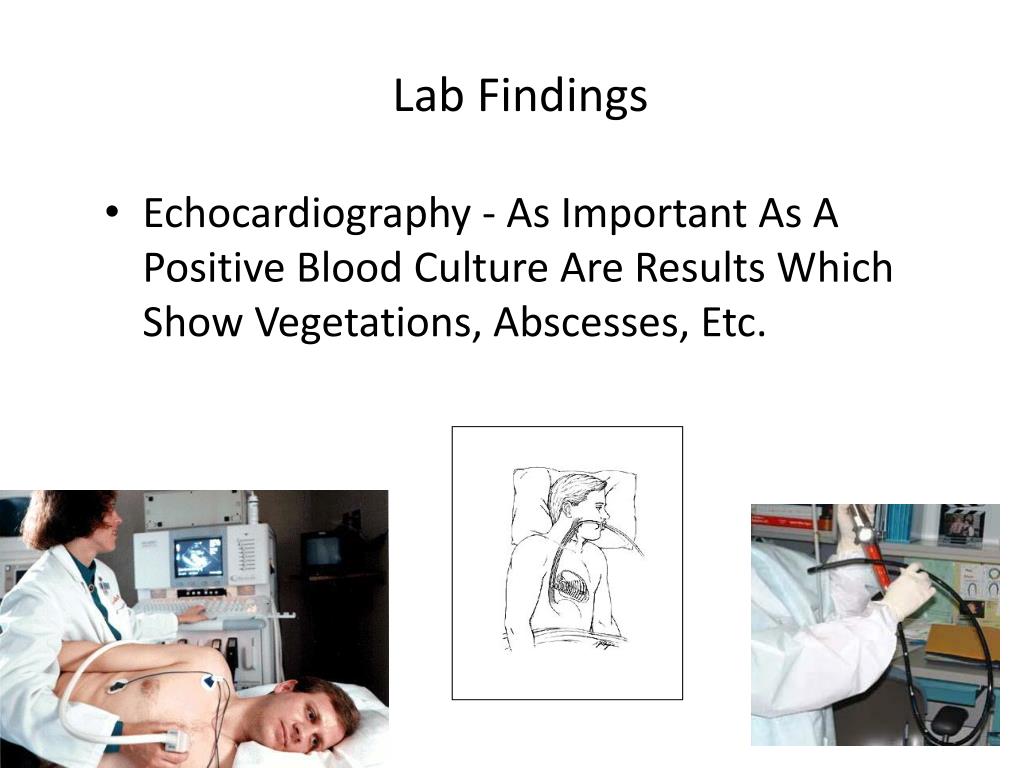 Lab Findings

• Echocardiography - As Important As A Positive Blood Culture Are Results Which Show Vegetations, Abscesses, Etc.